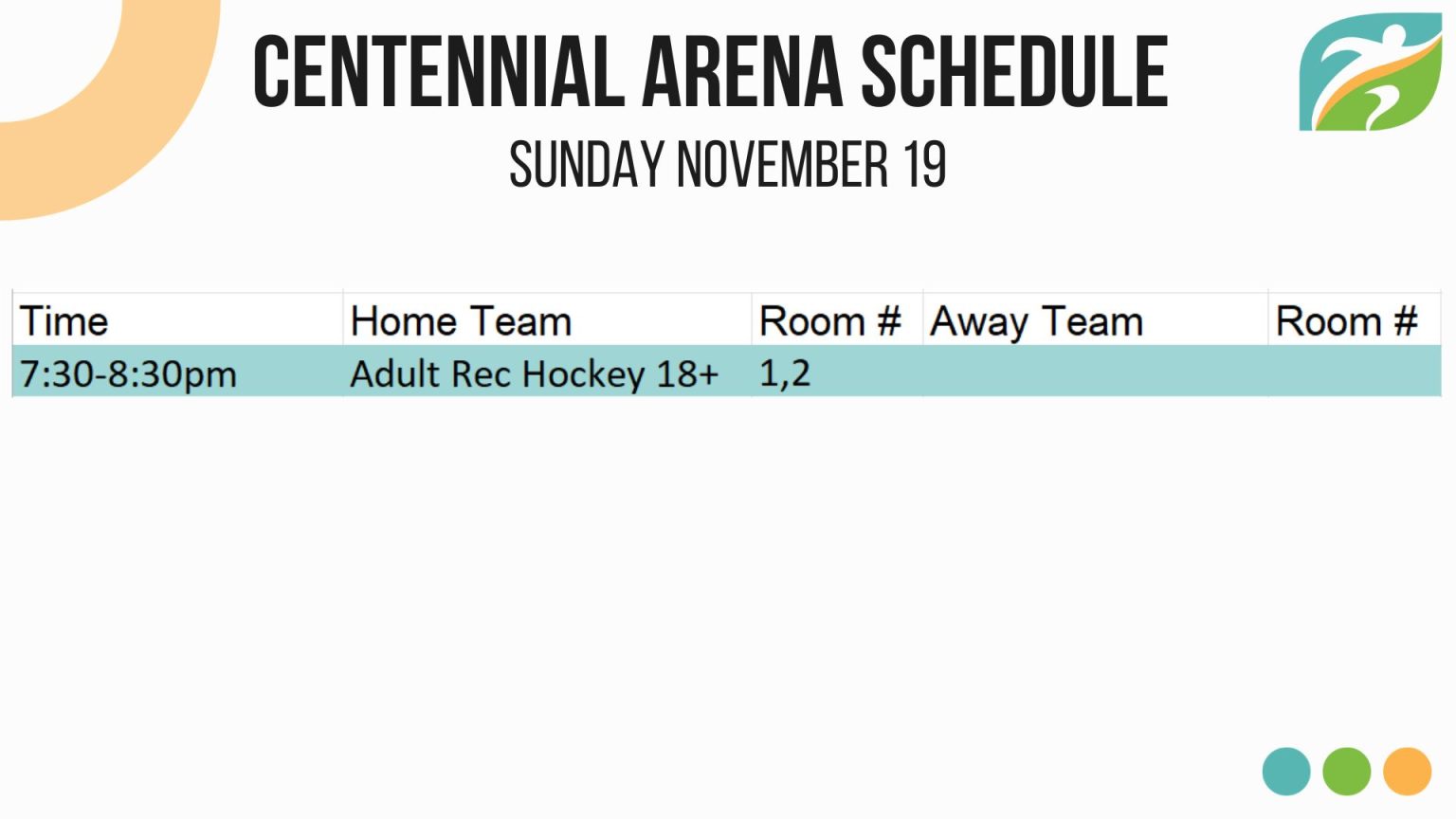 CENTENNIAL ARENA SCHEDULE
SUNDAY NOVEMBER 19

| Time | Home Team | Room # | Away Team | Room # |
|---|---|---|---|---|
| 7:30-8:30pm | Adult Rec Hockey 18+ | 1,2 | | |